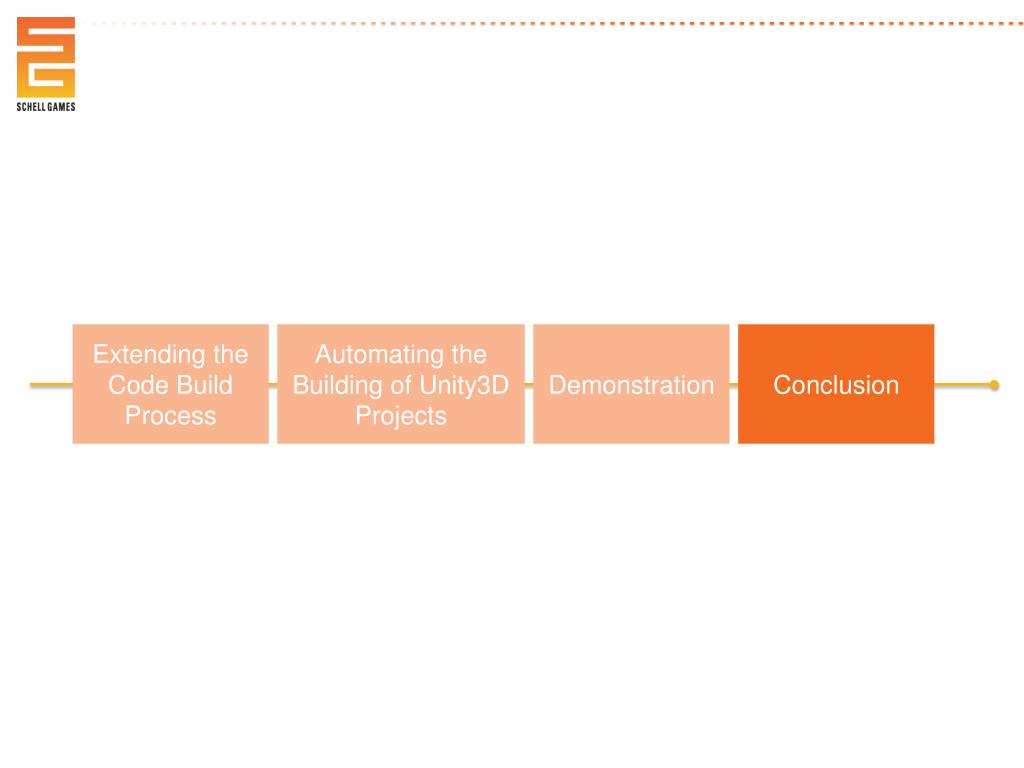 SCHELL GAMES

Extending the Code Build Process

Automating the Building of Unity3D Projects

Demonstration

Conclusion